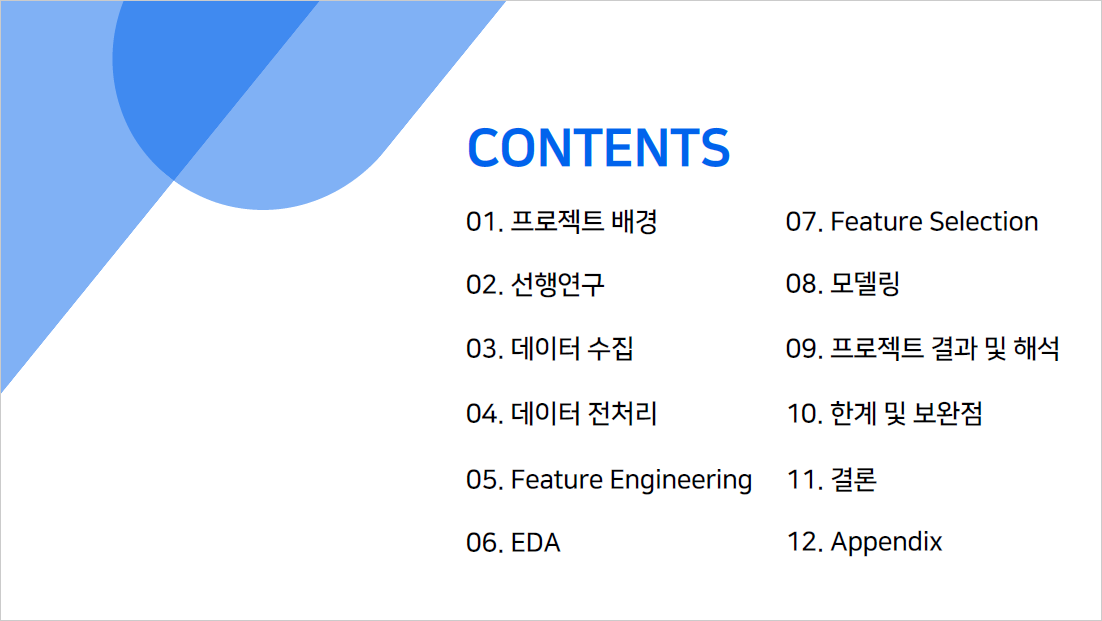 CONTENTS

01. 프로젝트 배경

02. 선행연구

03. 데이터 수집

04. 데이터 전처리

05. Feature Engineering

06. EDA

07. Feature Selection

08. 모델링

09. 프로젝트 결과 및 해석

10. 한계 및 보완점

11. 결론

12. Appendix